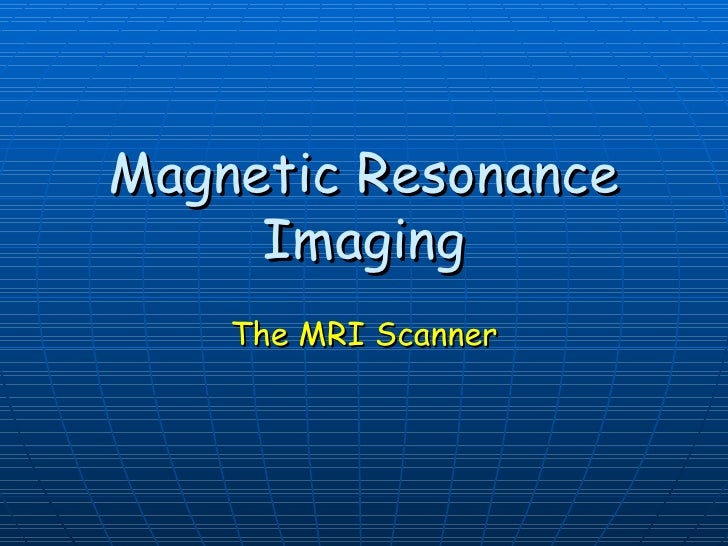 Magnetic Resonance Imaging

The MRI Scanner